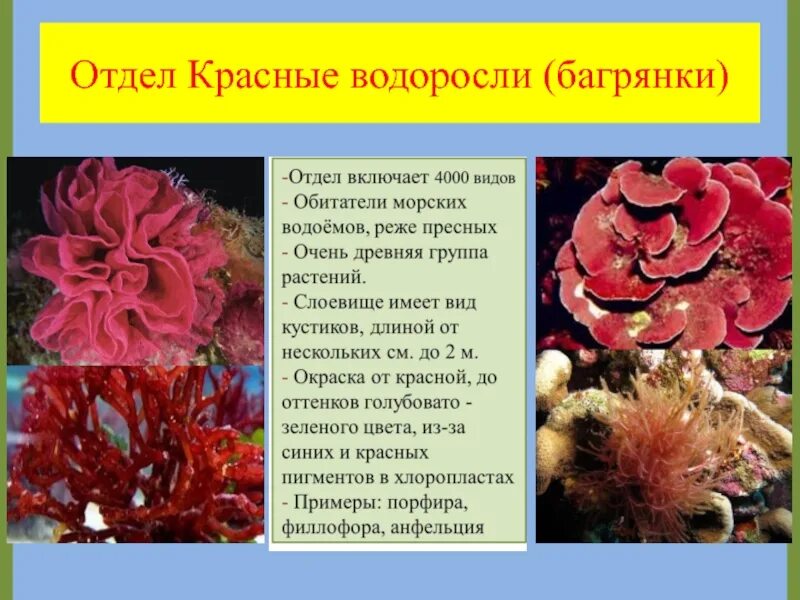 Отдел Красные водоросли (багрянки)

-Отдел включает 4000 видов
- Обитатели морских водоёмов, реже пресных
- Очень древняя группа растений.
- Слоевище имеет вид кустиков, длиной от нескольких см. до 2 м.
- Окраска от красной, до оттенков голубовато - зеленого цвета, из-за синих и красных пигментов в хлоропластах
- Примеры: порфира, филлофора, анфельция